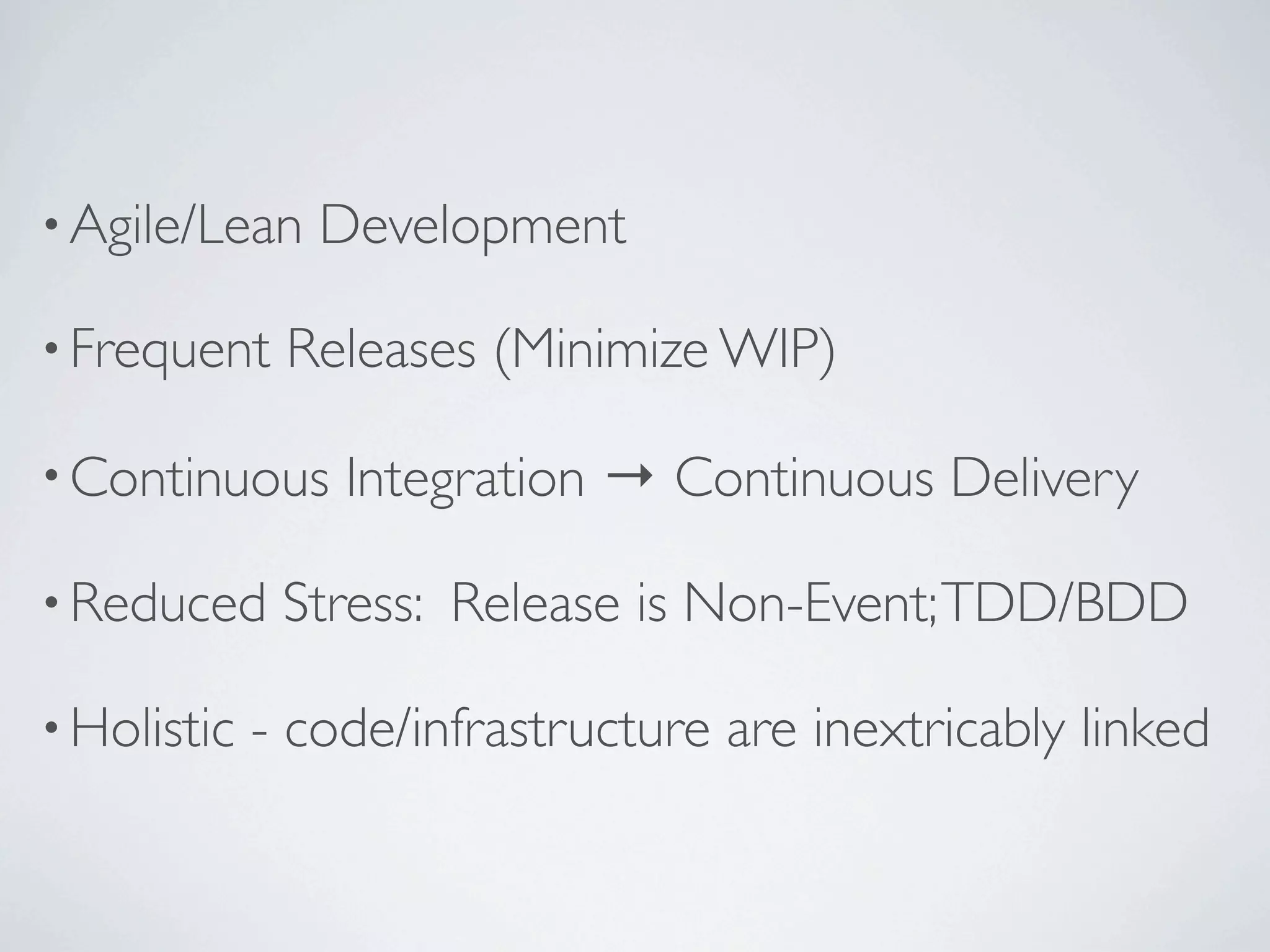 • Agile/Lean Development

• Frequent Releases (Minimize WIP)

• Continuous Integration → Continuous Delivery

• Reduced Stress: Release is Non-Event; TDD/BDD

• Holistic - code/infrastructure are inextricably linked